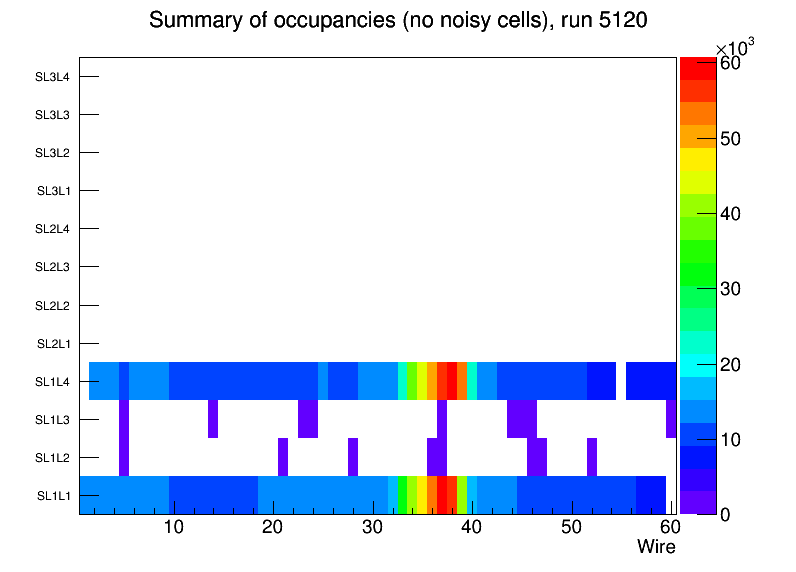 Summary of occupancies (no noisy cells), run 5120

SL3L4
SL3L3
SL3L2
SL3L1
SL2L4
SL2L3
SL2L2
SL2L1
SL1L4
SL1L3
SL1L2
SL1L1

10 20 30 40 50 60
Wire

$\times10^3$
60
50
40
30
20
10
0